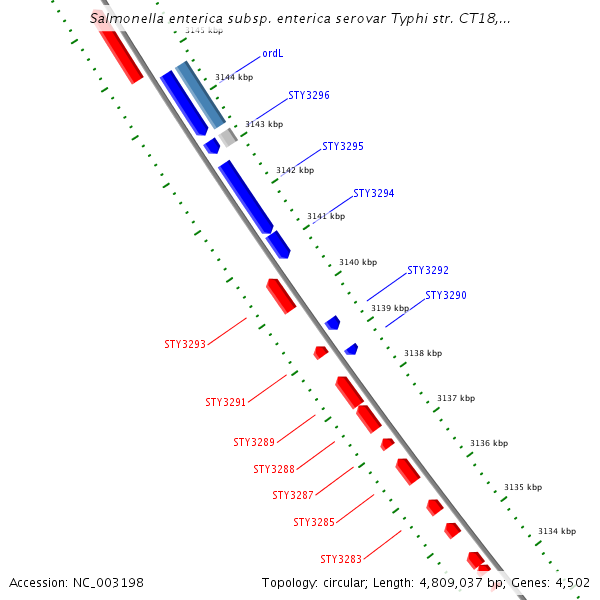 Salmonella enterica subsp. enterica serovar Typhi str. CT18,...

3145 kbp

ordL

3144 kbp

STY3296

3143 kbp

STY3295

3142 kbp

STY3294

3141 kbp

3140 kbp

STY3292

STY3290

3139 kbp

STY3293

3138 kbp

STY3291

3137 kbp

STY3289

3136 kbp

STY3288

STY3287

3135 kbp

STY3285

3134 kbp

STY3283

Accession: NC_003198

Topology: circular; Length: 4,809,037 bp; Genes: 4,502